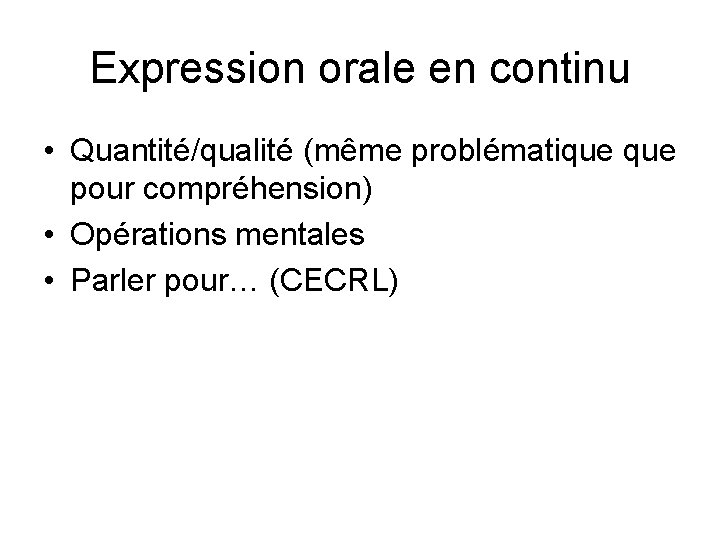 Expression orale en continu

• Quantité/qualité (même problématique que pour compréhension)
• Opérations mentales
• Parler pour… (CECRL)